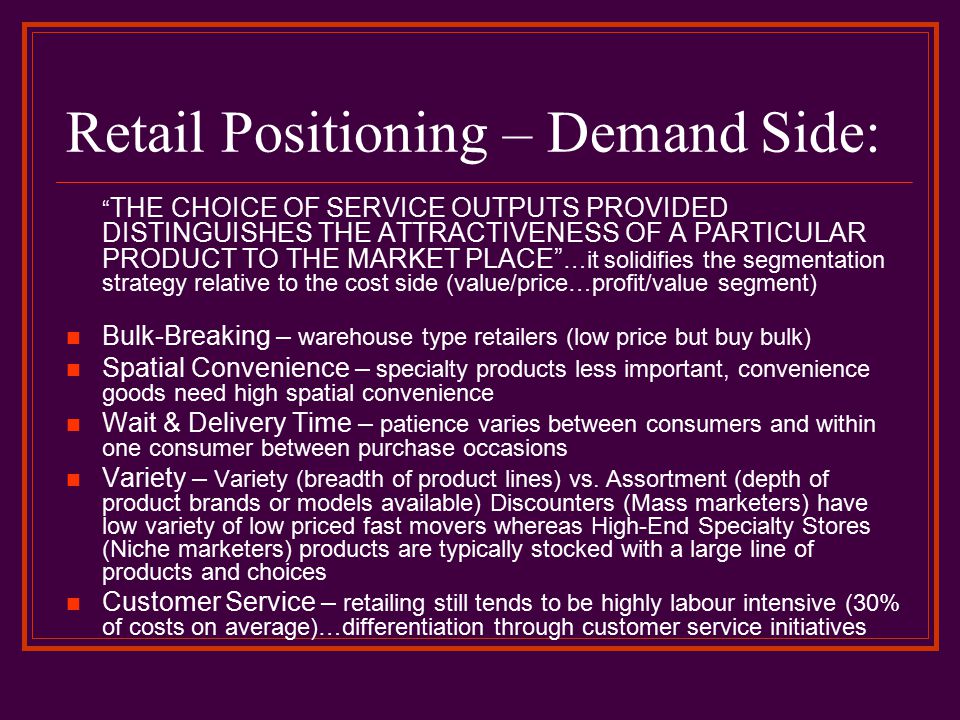 Retail Positioning – Demand Side:

“THE CHOICE OF SERVICE OUTPUTS PROVIDED DISTINGUISHES THE ATTRACTIVENESS OF A PARTICULAR PRODUCT TO THE MARKET PLACE”…it solidifies the segmentation strategy relative to the cost side (value/price…profit/value segment)

Bulk-Breaking – warehouse type retailers (low price but buy bulk)

Spatial Convenience – specialty products less important, convenience goods need high spatial convenience

Wait & Delivery Time – patience varies between consumers and within one consumer between purchase occasions

Variety – Variety (breadth of product lines) vs. Assortment (depth of product brands or models available) Discounters (Mass marketers) have low variety of low priced fast movers whereas High-End Specialty Stores (Niche marketers) products are typically stocked with a large line of products and choices

Customer Service – retailing still tends to be highly labour intensive (30% of costs on average)…differentiation through customer service initiatives